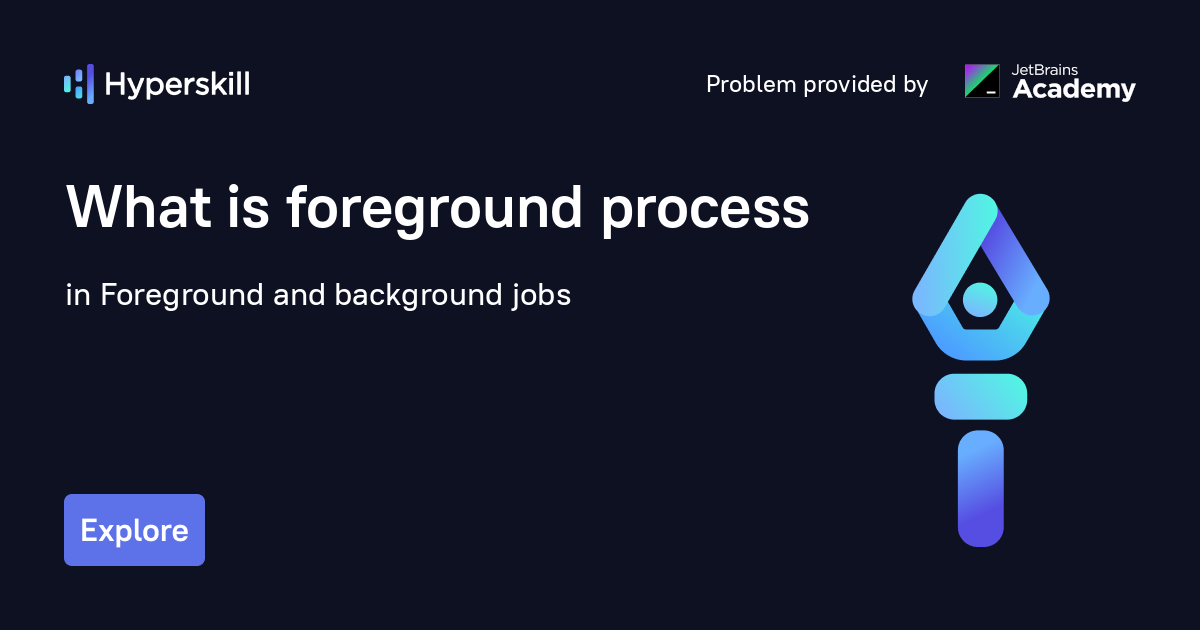 Hyperskill

Problem provided by JetBrains Academy

What is foreground process

in Foreground and background jobs

Explore